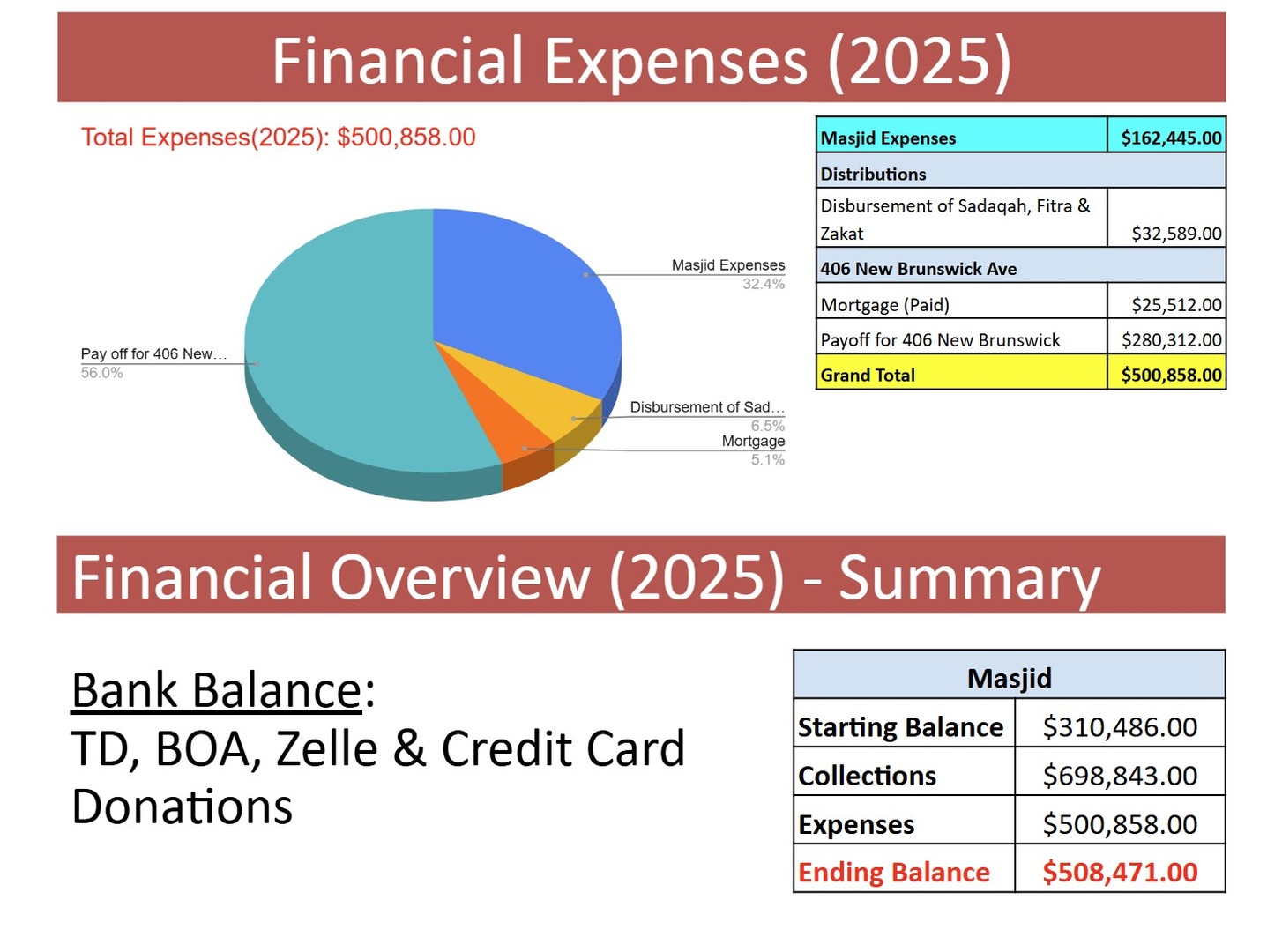 Financial Expenses (2025)

Total Expenses(2025): $500,858.00

Masjid Expenses
32.4%

Pay off for 406 New...
56.0%

Disbursement of Sad...
6.5%

Mortgage
5.1%

| Masjid Expenses | $162,445.00 |
|---|---|
| Distributions | |
| Disbursement of Sadaqah, Fitra & Zakat | $32,589.00 |
| 406 New Brunswick Ave | |
| Mortgage (Paid) | $25,512.00 |
| Payoff for 406 New Brunswick | $280,312.00 |
| Grand Total | $500,858.00 |

Financial Overview (2025) - Summary

Bank Balance:
TD, BOA, Zelle & Credit Card Donations

| Masjid | |
|---|---|
| Starting Balance | $310,486.00 |
| Collections | $698,843.00 |
| Expenses | $500,858.00 |
| Ending Balance | $508,471.00 |